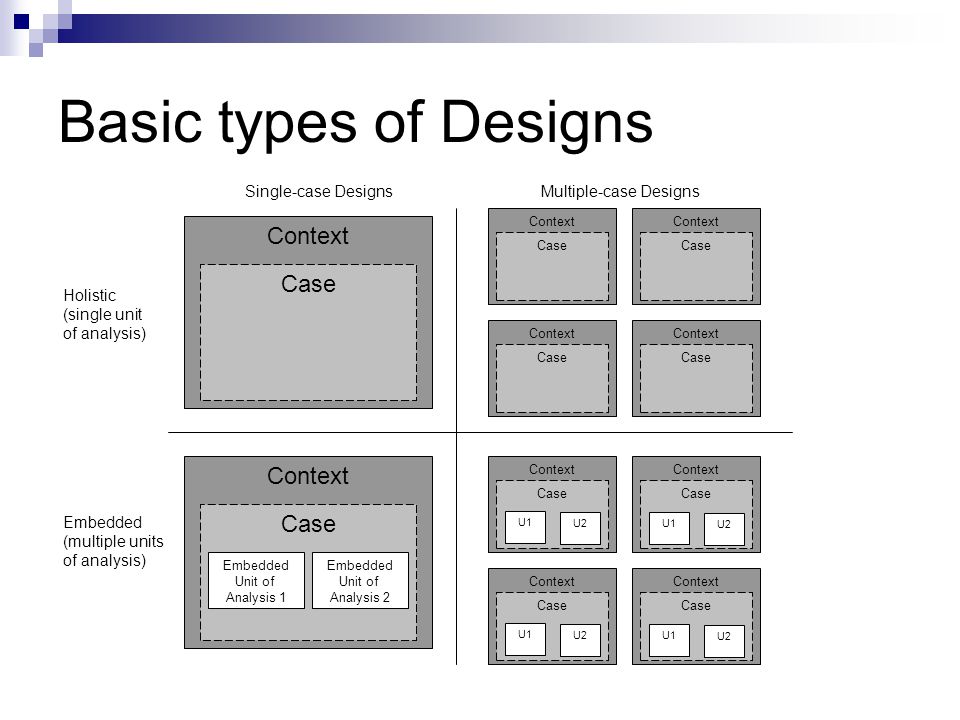 Basic types of Designs

Single-case Designs

Multiple-case Designs

Holistic (single unit of analysis)

Context

Case

Context

Case

Context

Case

Context

Case

Context

Case

Embedded (multiple units of analysis)

Context

Case

Embedded Unit of Analysis 1

Embedded Unit of Analysis 2

Context

Case

U1

U2

Context

Case

U1

U2

Context

Case

U1

U2

Context

Case

U1

U2